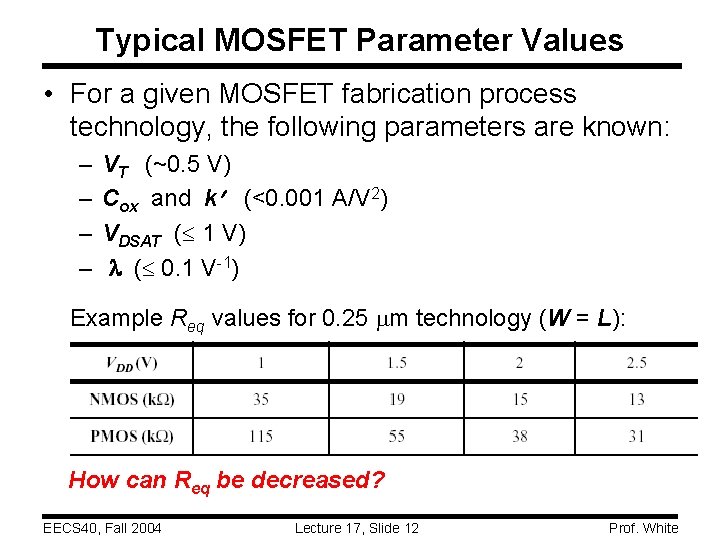 Typical MOSFET Parameter Values

• For a given MOSFET fabrication process technology, the following parameters are known:
– $V_T$ (~0.5 V)
– $C_{ox}$ and $k'$ (<0.001 A/V$^2$)
– $V_{DSAT}$ ($\leq$ 1 V)
– $\lambda$ ($\leq$ 0.1 V$^{-1}$)

Example $R_{eq}$ values for 0.25 $\mu$m technology ($W = L$):

| $V_{DD}$ (V) | 1 | 1.5 | 2 | 2.5 |
|---|---|---|---|---|
| NMOS (k$\Omega$) | 35 | 19 | 15 | 13 |
| PMOS (k$\Omega$) | 115 | 55 | 38 | 31 |

How can $R_{eq}$ be decreased?

EECS40, Fall 2004 Lecture 17, Slide 12 Prof. White